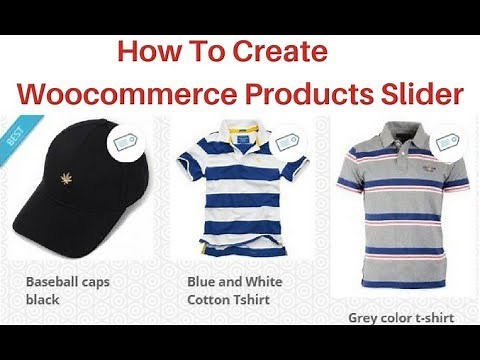 How To Create
Woocommerce Products Slider

BEST

Baseball caps black

Blue and White Cotton Tshirt

Grey color t-shirt